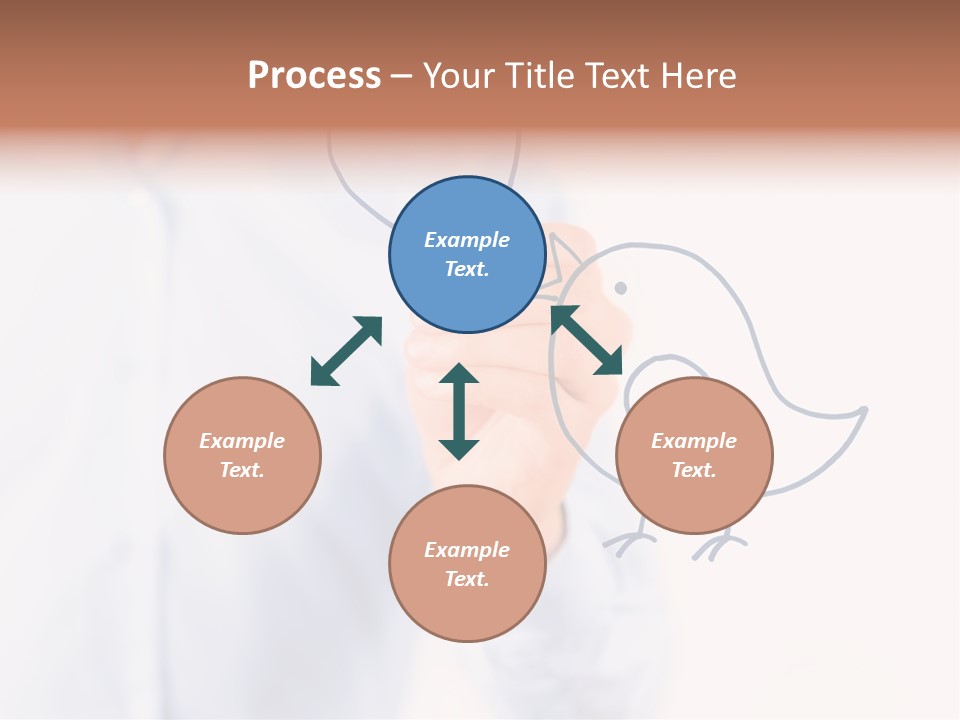 Process – Your Title Text Here

Example Text.

Example Text.

Example Text.

Example Text.